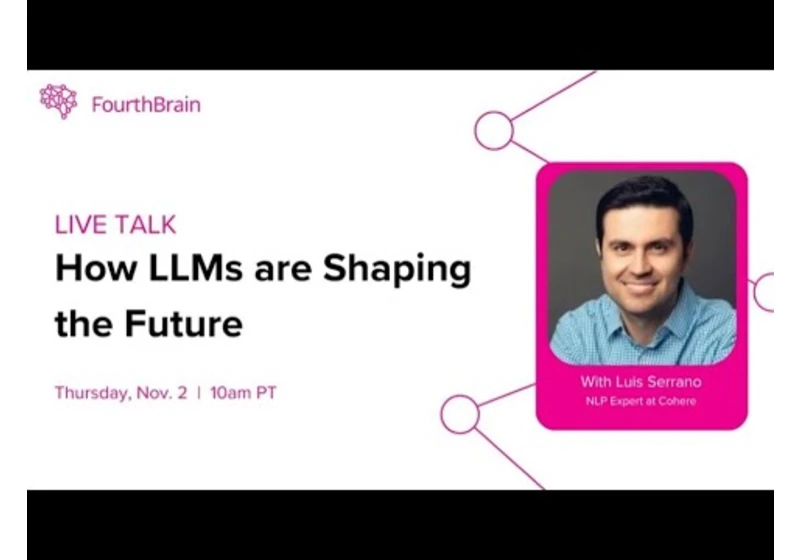 FourthBrain

LIVE TALK

How LLMs are Shaping the Future

Thursday, Nov. 2 | 10am PT

With Luis Serrano
NLP Expert at Cohere